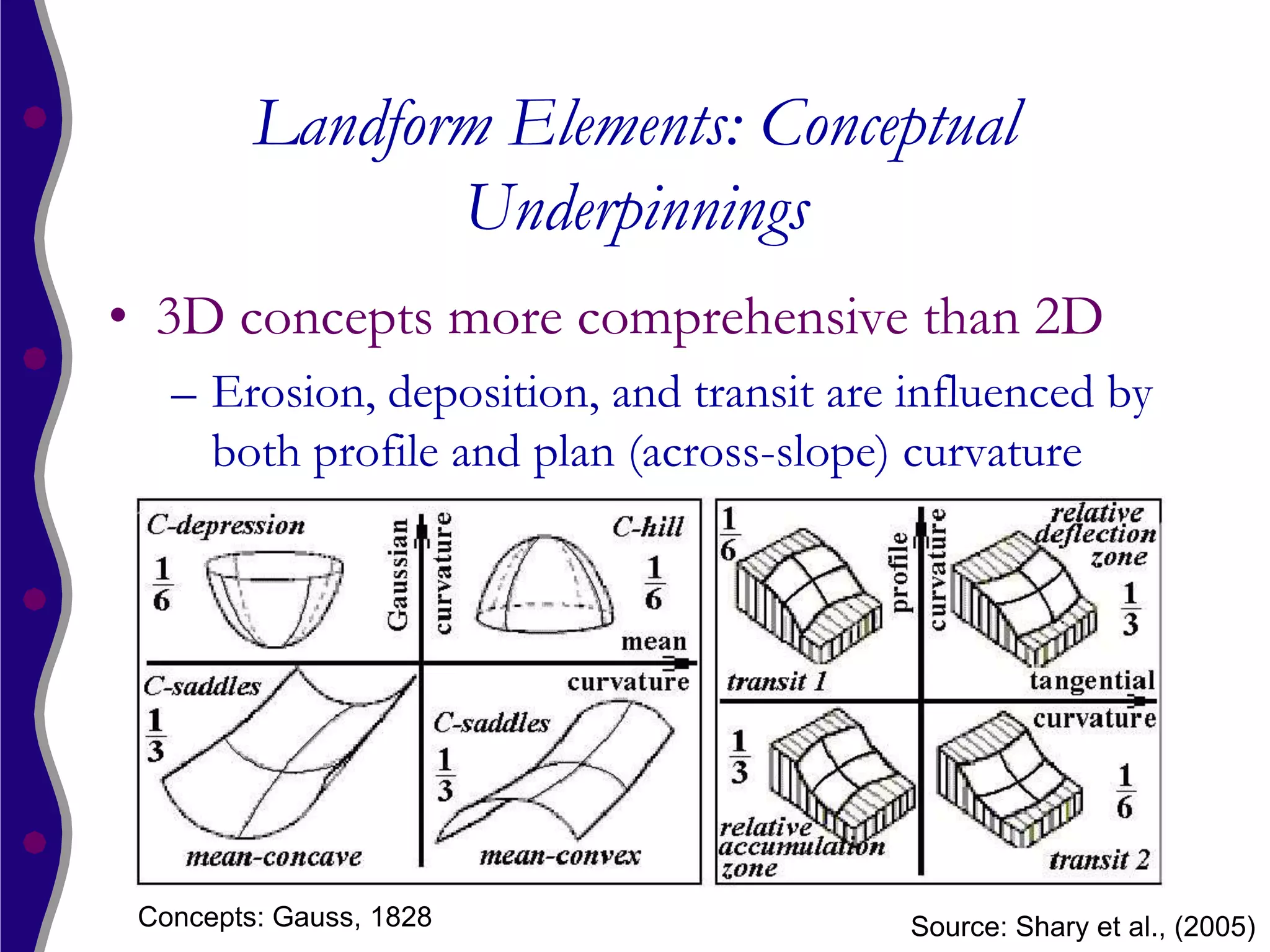 Landform Elements: Conceptual Underpinnings

• 3D concepts more comprehensive than 2D

– Erosion, deposition, and transit are influenced by both profile and plan (across-slope) curvature

C-depression
$\frac{1}{6}$
Gaussian curvature
C-hill
$\frac{1}{6}$
mean curvature
C-saddles
$\frac{1}{3}$
mean-concave
C-saddles
$\frac{1}{3}$
mean-convex

$\frac{1}{6}$
transit 1
profile curvature
relative deflection zone
$\frac{1}{3}$
tangential curvature
$\frac{1}{3}$
relative accumulation zone
$\frac{1}{6}$
transit 2

Concepts: Gauss, 1828

Source: Shary et al., (2005)